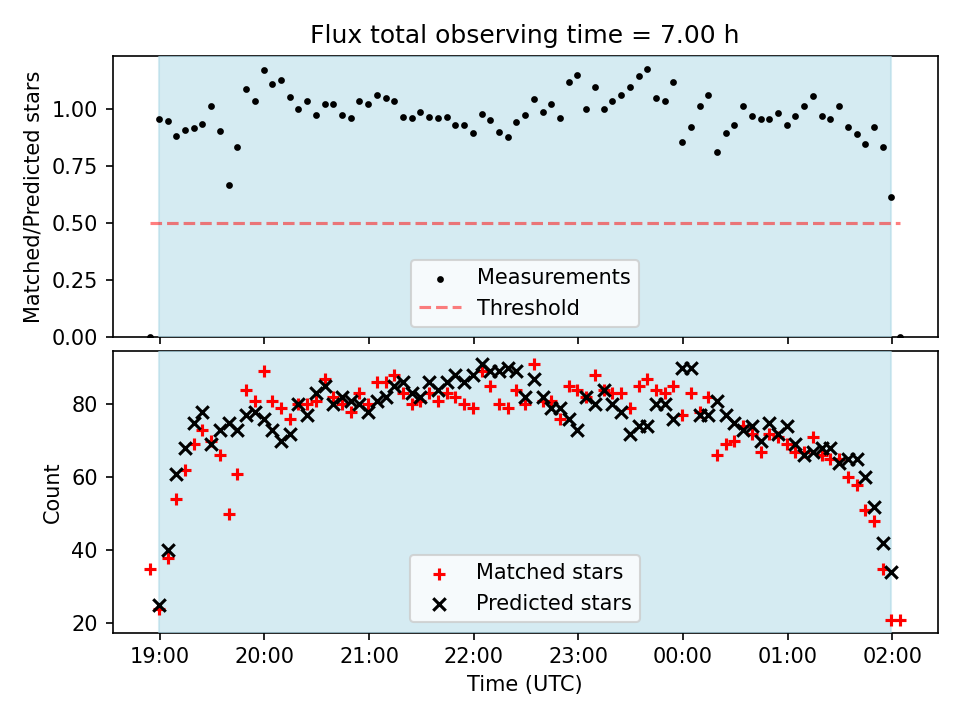 Flux total observing time = 7.00 h

Matched/Predicted stars

1.00
0.75
0.50
0.25
0.00

Measurements
Threshold

Count

80
60
40
20

Matched stars
Predicted stars

19:00 20:00 21:00 22:00 23:00 00:00 01:00 02:00

Time (UTC)